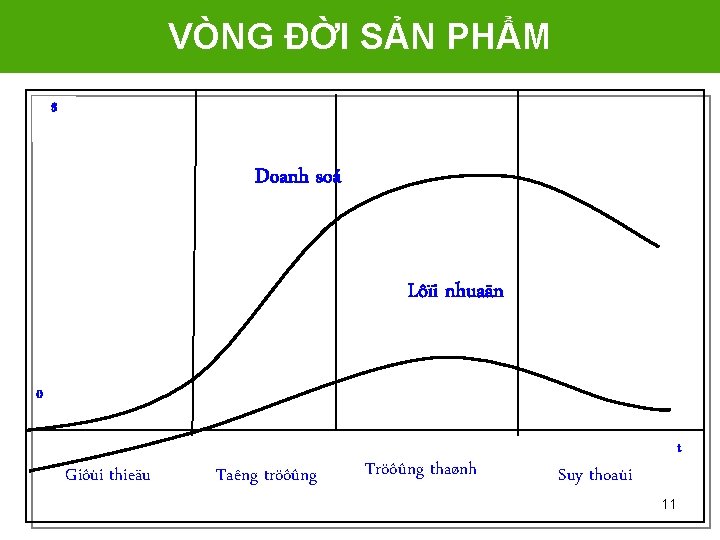 VÒNG ĐỜI SẢN PHẨM

$

Doanh soá

Lôïi nhuaän

0

t

Giôùi thieäu

Taêng tröôûng

Tröôûng thaønh

Suy thoaùi

11